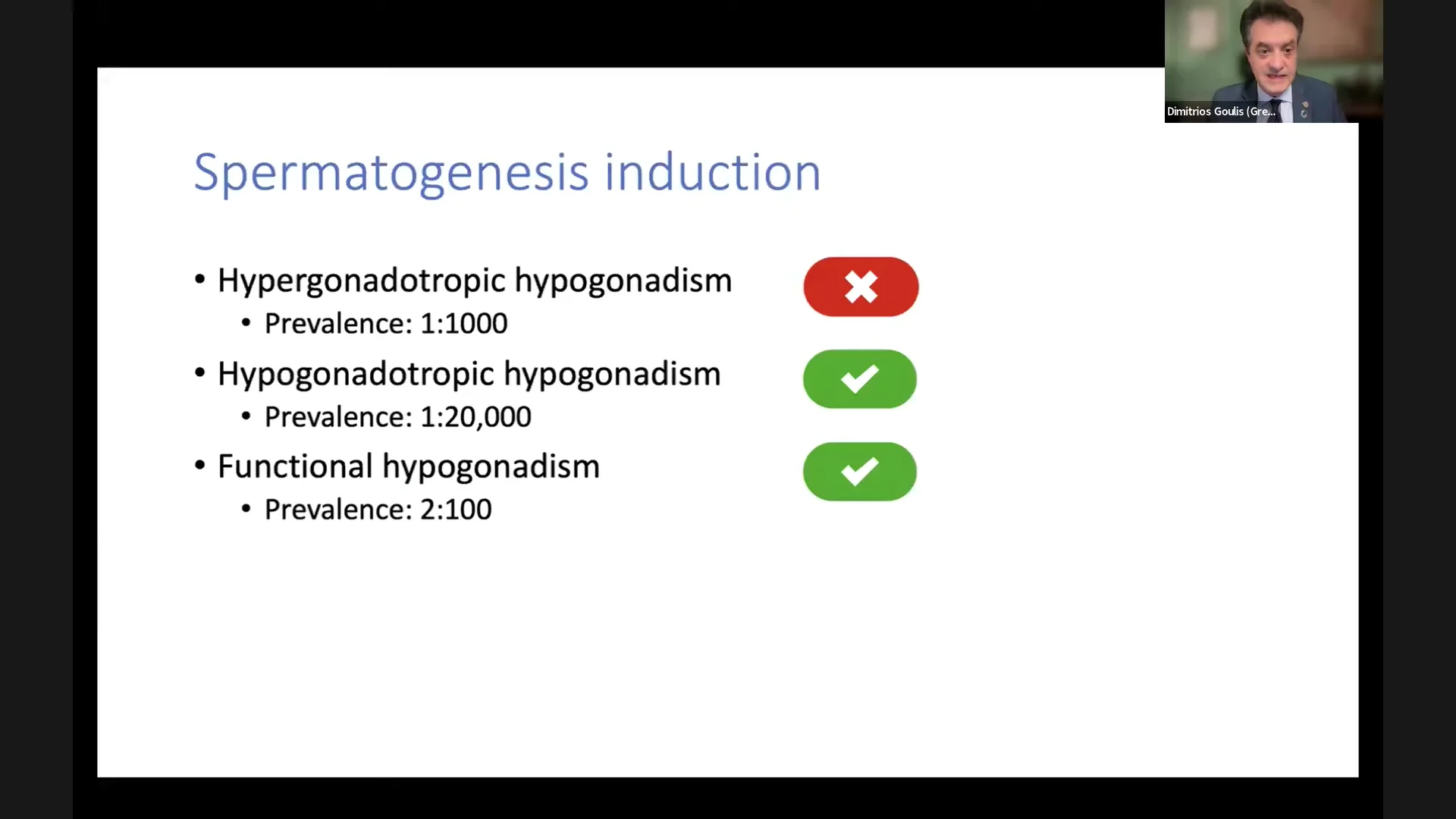 Dimitrios Goulis (Gre...

Spermatogenesis induction

• Hypergonadotropic hypogonadism
  • Prevalence: 1:1000
• Hypogonadotropic hypogonadism
  • Prevalence: 1:20,000
• Functional hypogonadism
  • Prevalence: 2:100